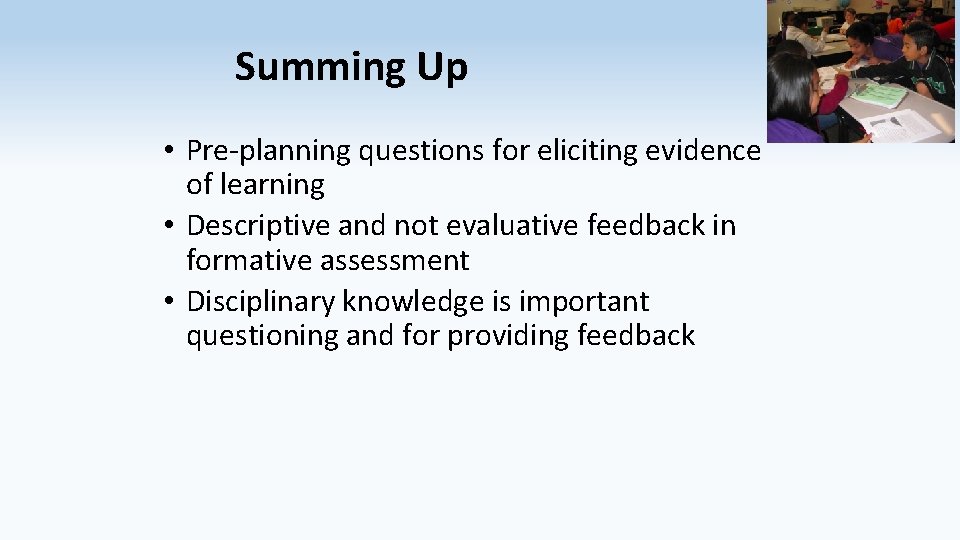 Summing Up

• Pre-planning questions for eliciting evidence of learning
• Descriptive and not evaluative feedback in formative assessment
• Disciplinary knowledge is important questioning and for providing feedback